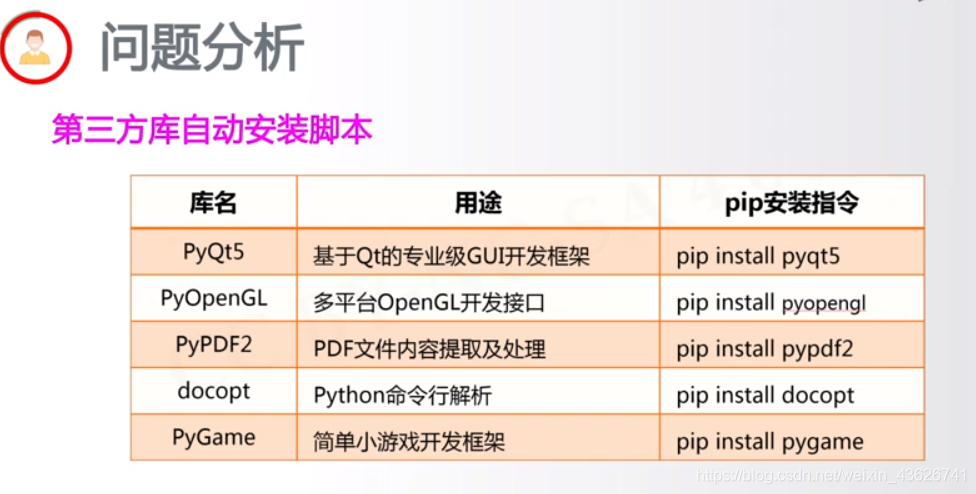 问题分析

第三方库自动安装脚本

| 库名 | 用途 | pip安装指令 |
|---|---|---|
| PyQt5 | 基于Qt的专业级GUI开发框架 | pip install pyqt5 |
| PyOpenGL | 多平台OpenGL开发接口 | pip install pyopengl |
| PyPDF2 | PDF文件内容提取及处理 | pip install pypdf2 |
| docopt | Python命令行解析 | pip install docopt |
| PyGame | 简单小游戏开发框架 | pip install pygame |

https://blog.csdn.net/weixin_43626741